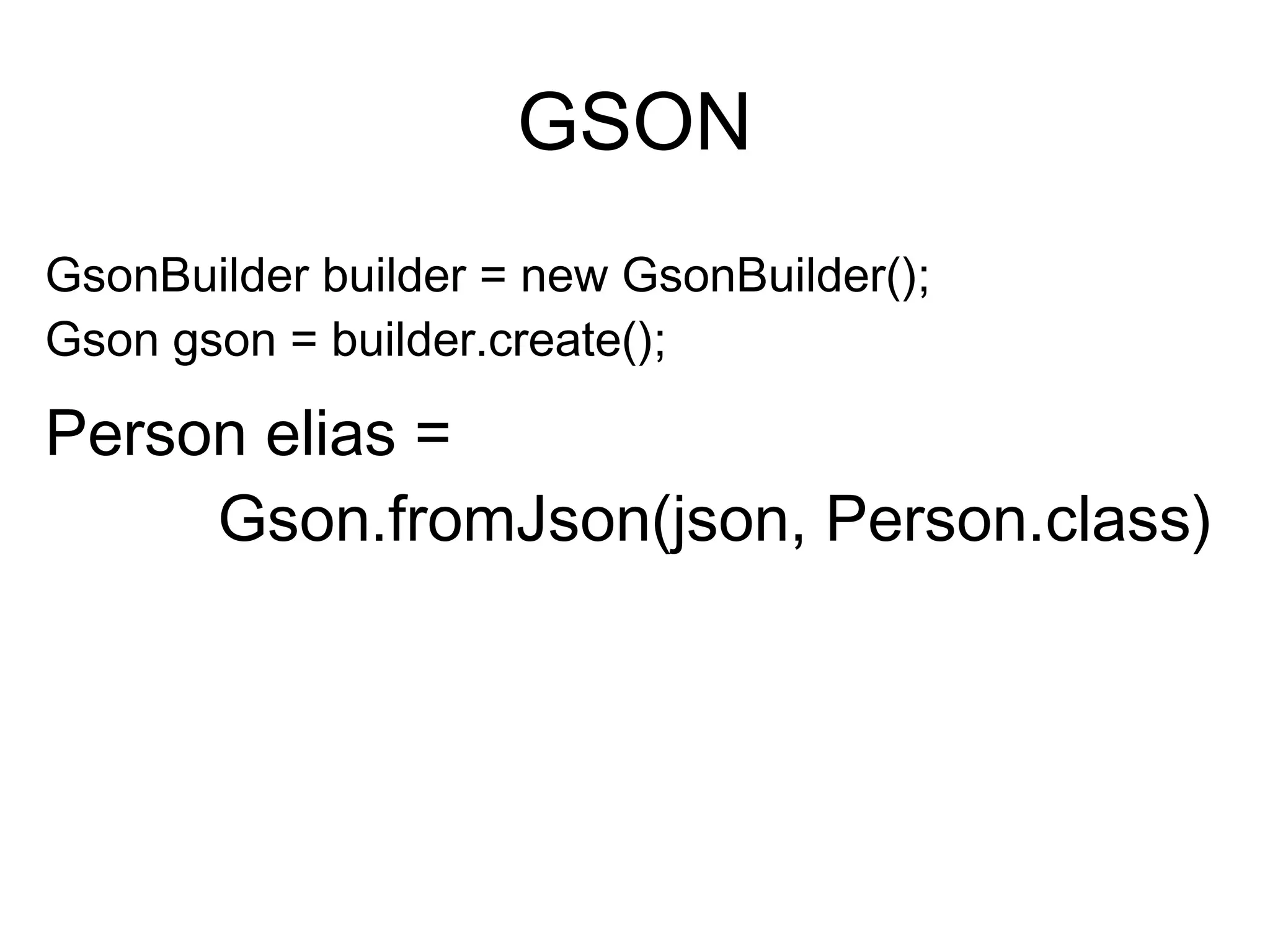 GSON

GsonBuilder builder = new GsonBuilder();
Gson gson = builder.create();

Person elias =
Gson.fromJson(json, Person.class)